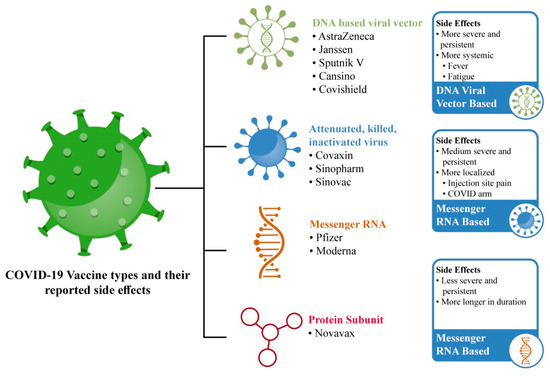 COVID-19 Vaccine types and their reported side effects

DNA based viral vector
• AstraZeneca
• Janssen
• Sputnik V
• Cansino
• Covishield

Attenuated, killed, inactivated virus
• Covaxin
• Sinopharm
• Sinovac

Messenger RNA
• Pfizer
• Moderna

Protein Subunit
• Novavax

Side Effects
• More severe and persistent
• More systemic
• Fever
• Fatigue
DNA Viral Vector Based

Side Effects
• Medium severe and persistent
• More localized
• Injection site pain
• COVID arm
Messenger RNA Based

Side Effects
• Less severe and persistent
• More longer in duration
Messenger RNA Based